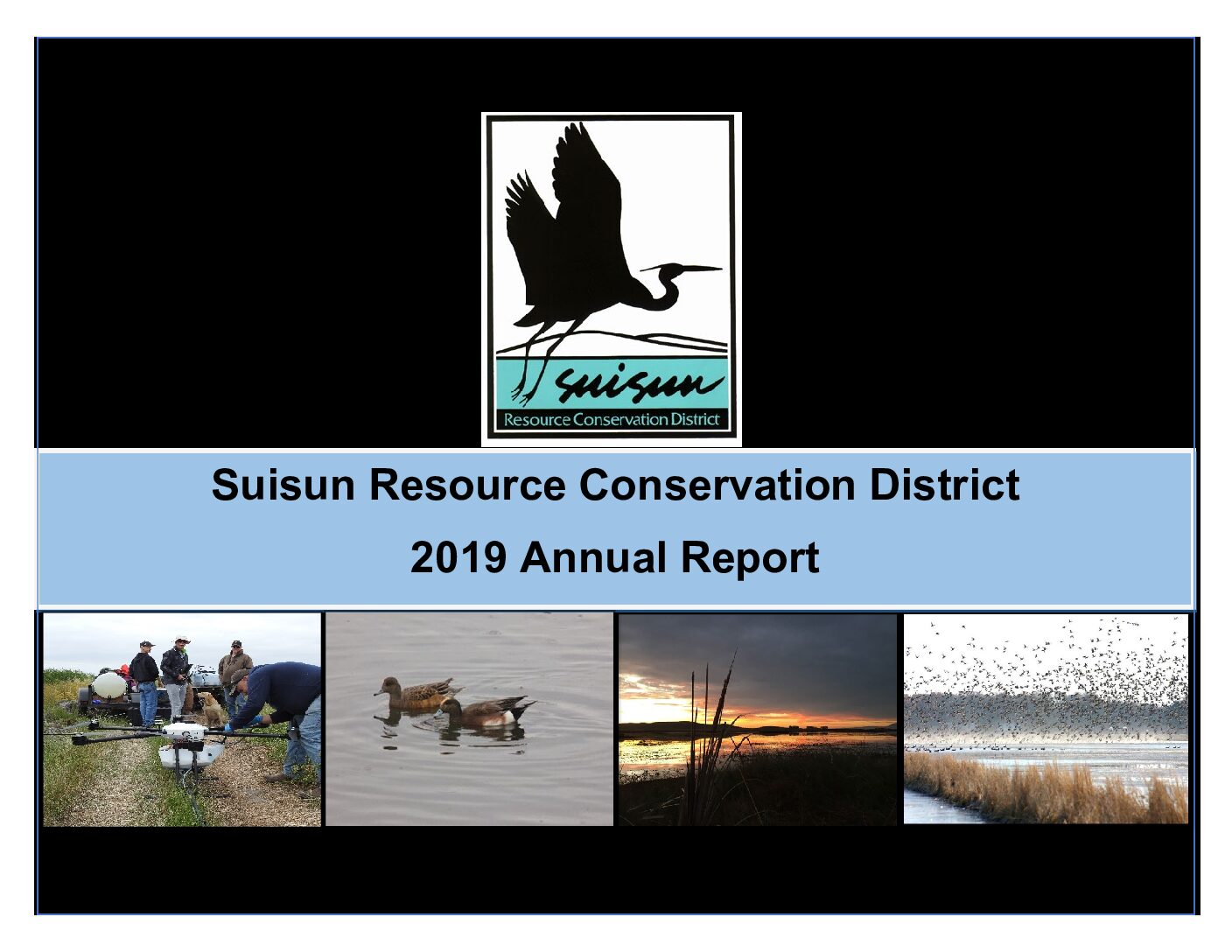 suisun
Resource Conservation District

Suisun Resource Conservation District

2019 Annual Report